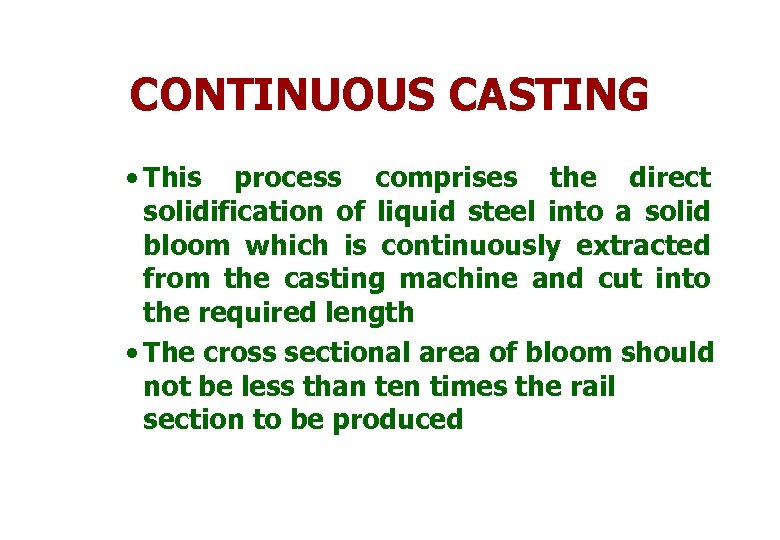 CONTINUOUS CASTING

• This process comprises the direct solidification of liquid steel into a solid bloom which is continuously extracted from the casting machine and cut into the required length

• The cross sectional area of bloom should not be less than ten times the rail section to be produced